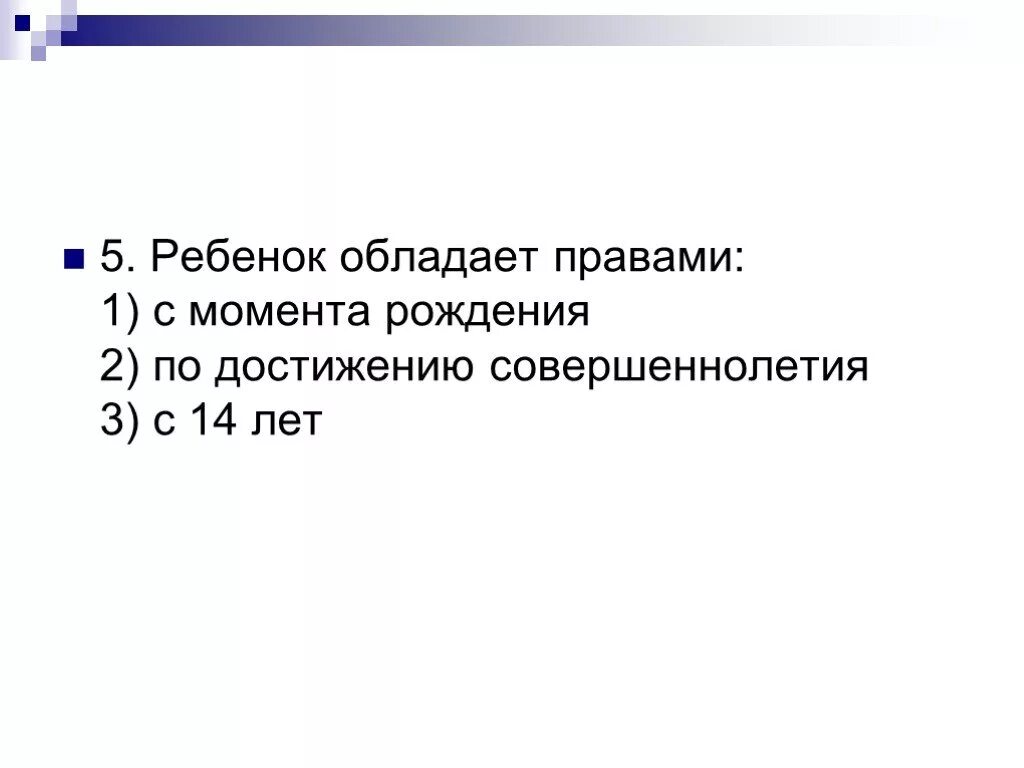 5. Ребенок обладает правами:
1) с момента рождения
2) по достижению совершеннолетия
3) с 14 лет